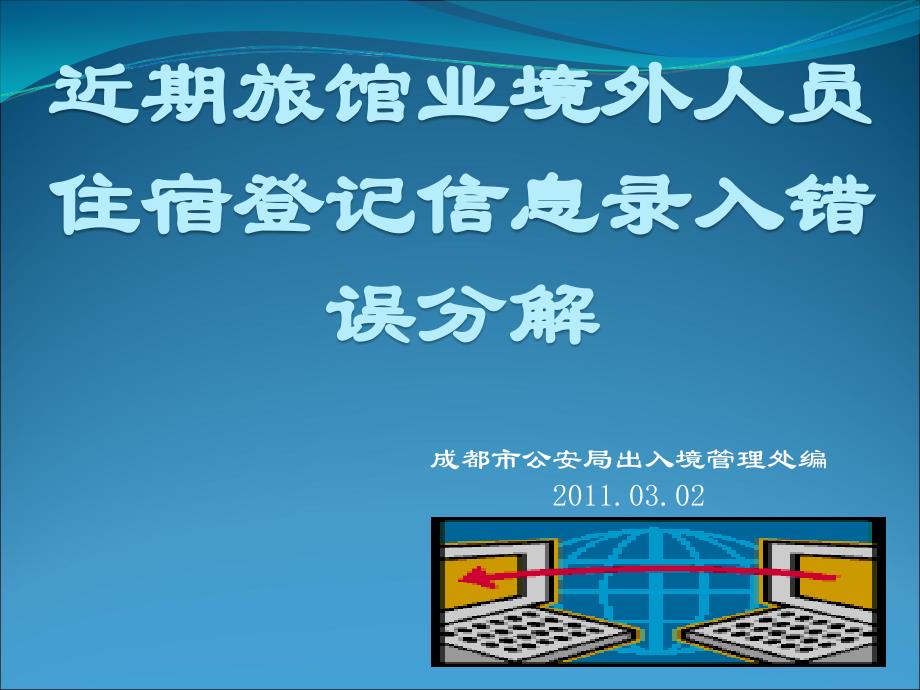 近期旅馆业境外人员住宿登记信息录入错误分解

成都市公安局出入境管理处编
2011.03.02